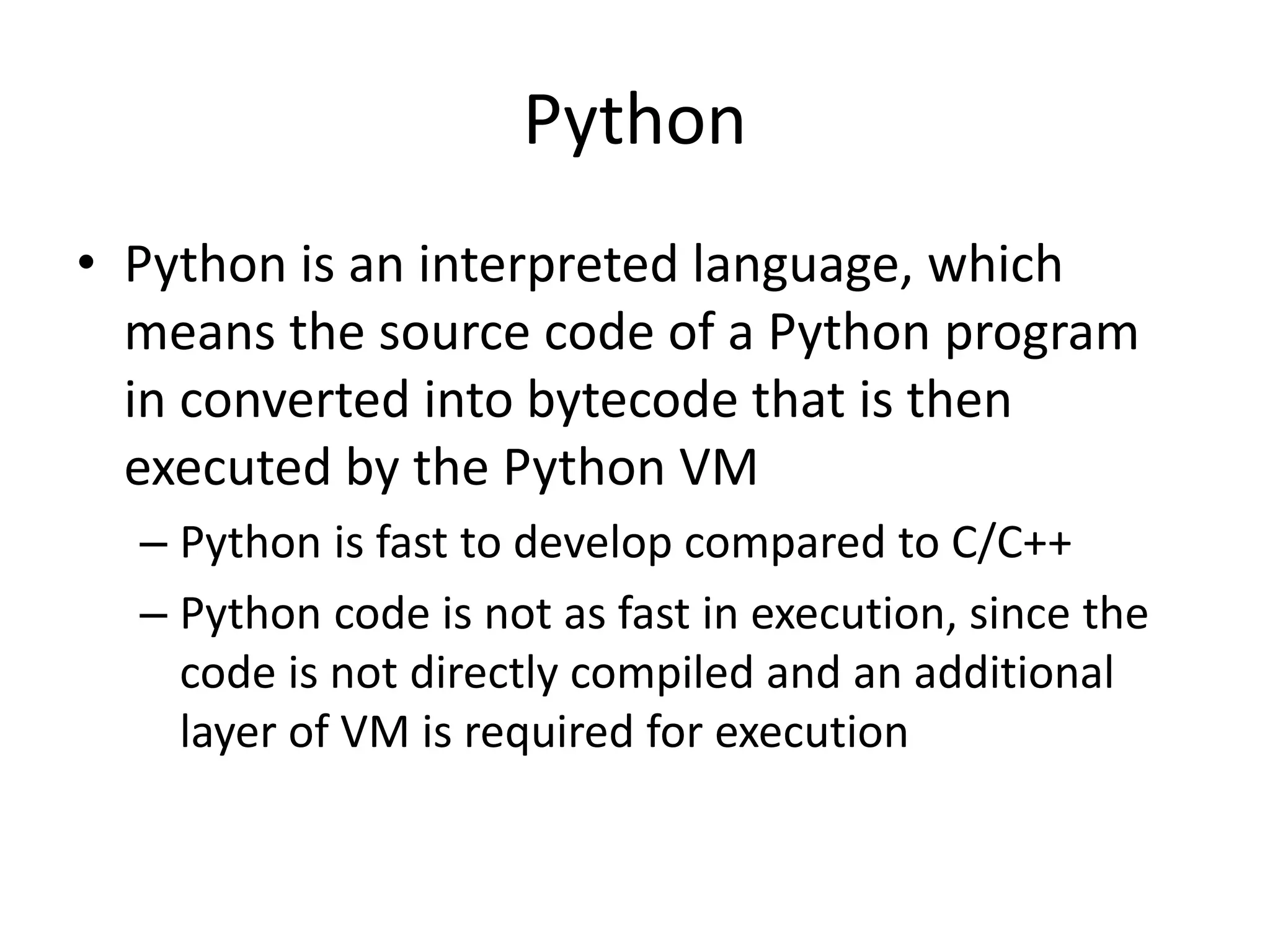 Python

• Python is an interpreted language, which means the source code of a Python program in converted into bytecode that is then executed by the Python VM

– Python is fast to develop compared to C/C++

– Python code is not as fast in execution, since the code is not directly compiled and an additional layer of VM is required for execution